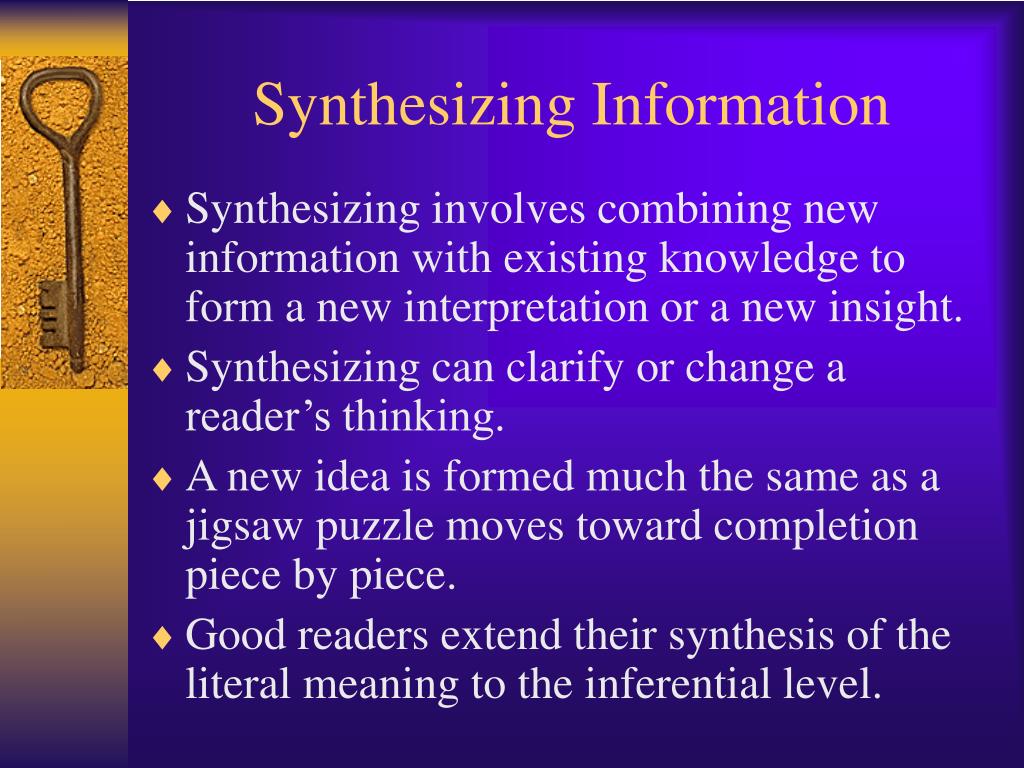 Synthesizing Information

♦ Synthesizing involves combining new information with existing knowledge to form a new interpretation or a new insight.

♦ Synthesizing can clarify or change a reader's thinking.

♦ A new idea is formed much the same as a jigsaw puzzle moves toward completion piece by piece.

♦ Good readers extend their synthesis of the literal meaning to the inferential level.